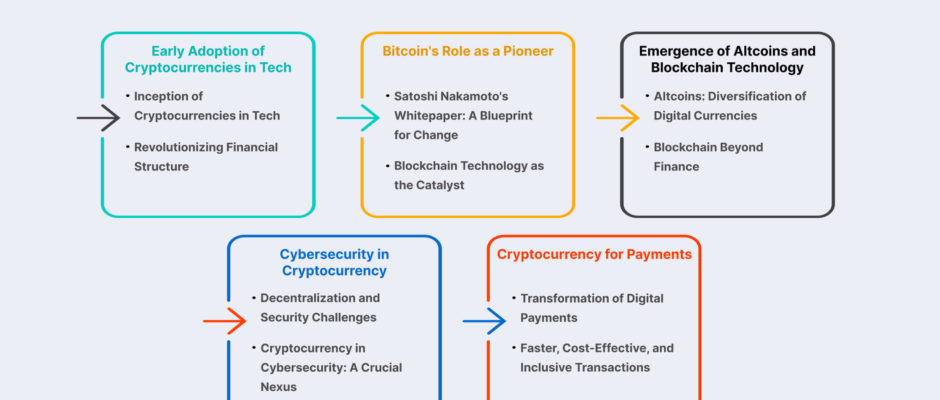 Early Adoption of Cryptocurrencies in Tech

• Inception of Cryptocurrencies in Tech

• Revolutionizing Financial Structure

Bitcoin's Role as a Pioneer

• Satoshi Nakamoto's Whitepaper: A Blueprint for Change

• Blockchain Technology as the Catalyst

Emergence of Altcoins and Blockchain Technology

• Altcoins: Diversification of Digital Currencies

• Blockchain Beyond Finance

Cybersecurity in Cryptocurrency

• Decentralization and Security Challenges

• Cryptocurrency in Cybersecurity: A Crucial Nexus

Cryptocurrency for Payments

• Transformation of Digital Payments

• Faster, Cost-Effective, and Inclusive Transactions